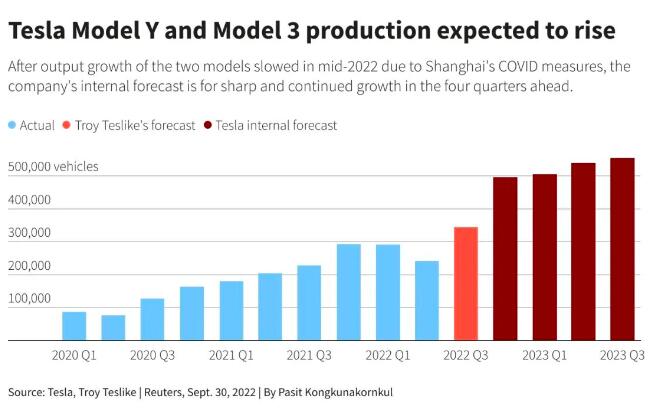 Tesla Model Y and Model 3 production expected to rise

After output growth of the two models slowed in mid-2022 due to Shanghai's COVID measures, the company's internal forecast is for sharp and continued growth in the four quarters ahead.

Actual
Troy Teslike's forecast
Tesla internal forecast

500,000 vehicles
400,000
300,000
200,000
100,000

2020 Q1
2020 Q3
2021 Q1
2021 Q3
2022 Q1
2022 Q3
2023 Q1
2023 Q3

Source: Tesla, Troy Teslike | Reuters, Sept. 30, 2022 | By Pasit Kongkunakornkul